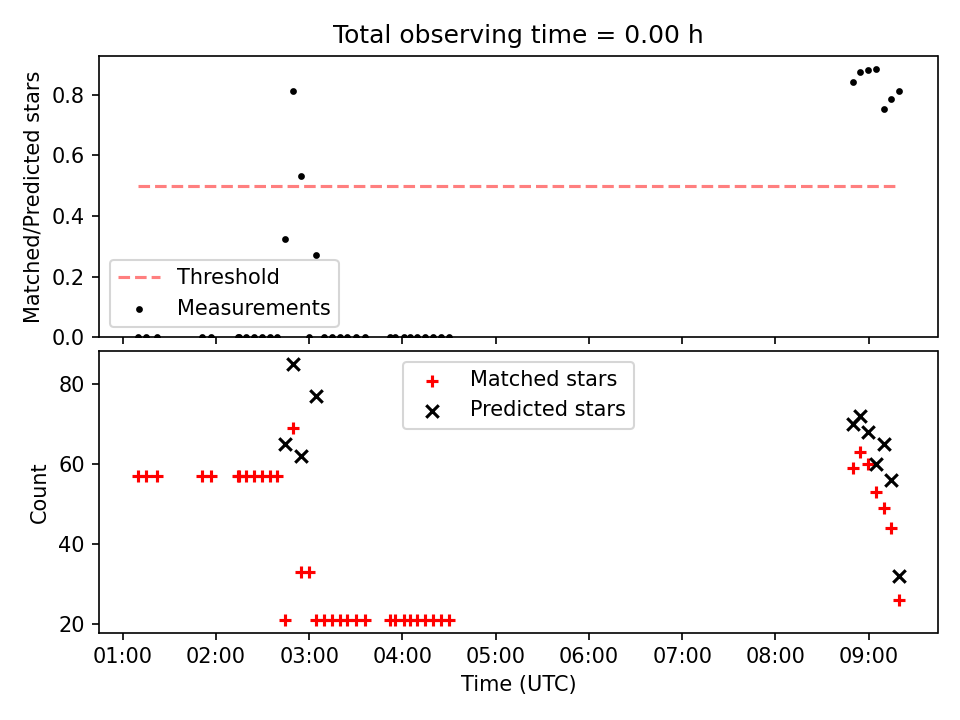 Total observing time = 0.00 h

Matched/Predicted stars

0.8
0.6
0.4
0.2
0.0

Threshold
Measurements

Count

80
60
40
20

Matched stars
Predicted stars

01:00 02:00 03:00 04:00 05:00 06:00 07:00 08:00 09:00

Time (UTC)